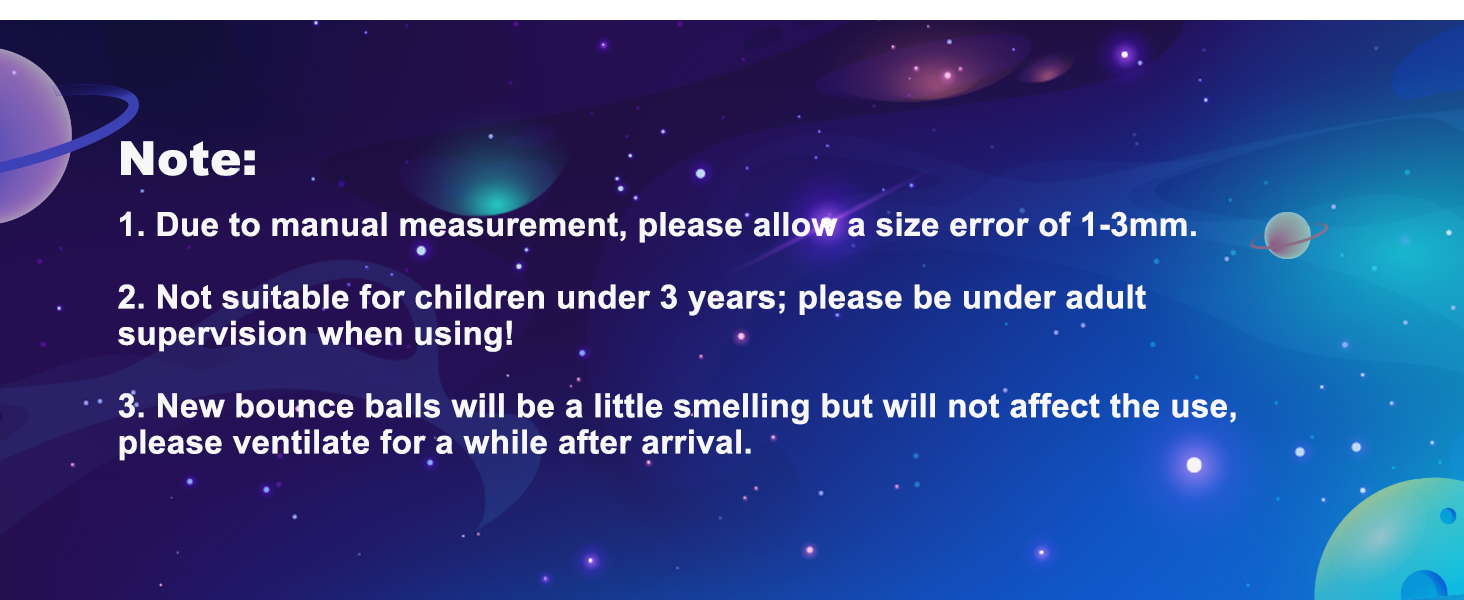 Note:

1. Due to manual measurement, please allow a size error of 1-3mm.

2. Not suitable for children under 3 years; please be under adult supervision when using!

3. New bounce balls will be a little smelling but will not affect the use, please ventilate for a while after arrival.